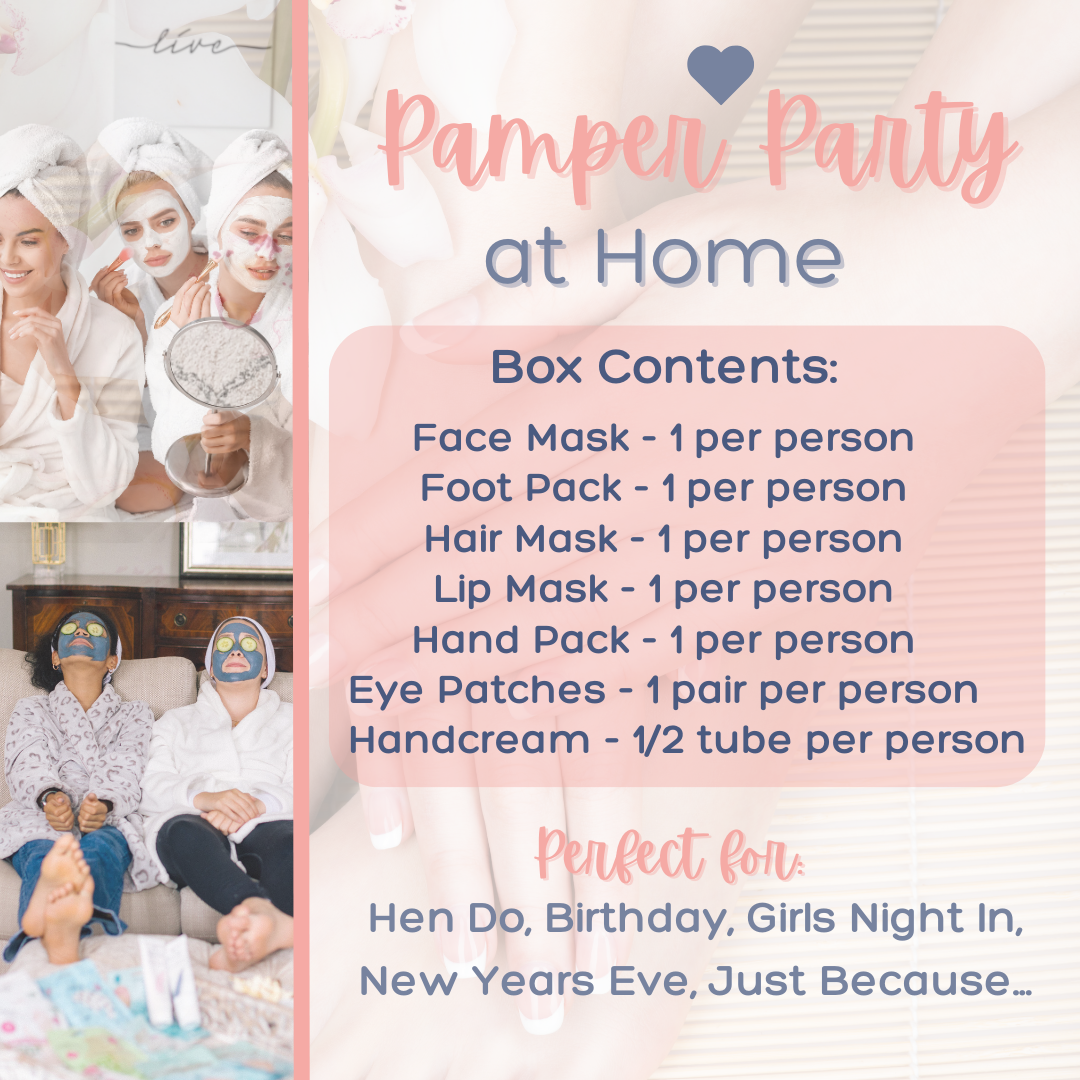 live

Pamper Party
at Home

Box Contents:

Face Mask - 1 per person
Foot Pack - 1 per person
Hair Mask - 1 per person
Lip Mask - 1 per person
Hand Pack - 1 per person
Eye Patches - 1 pair per person
Handcream - 1/2 tube per person

Perfect for:
Hen Do, Birthday, Girls Night In,
New Years Eve, Just Because...